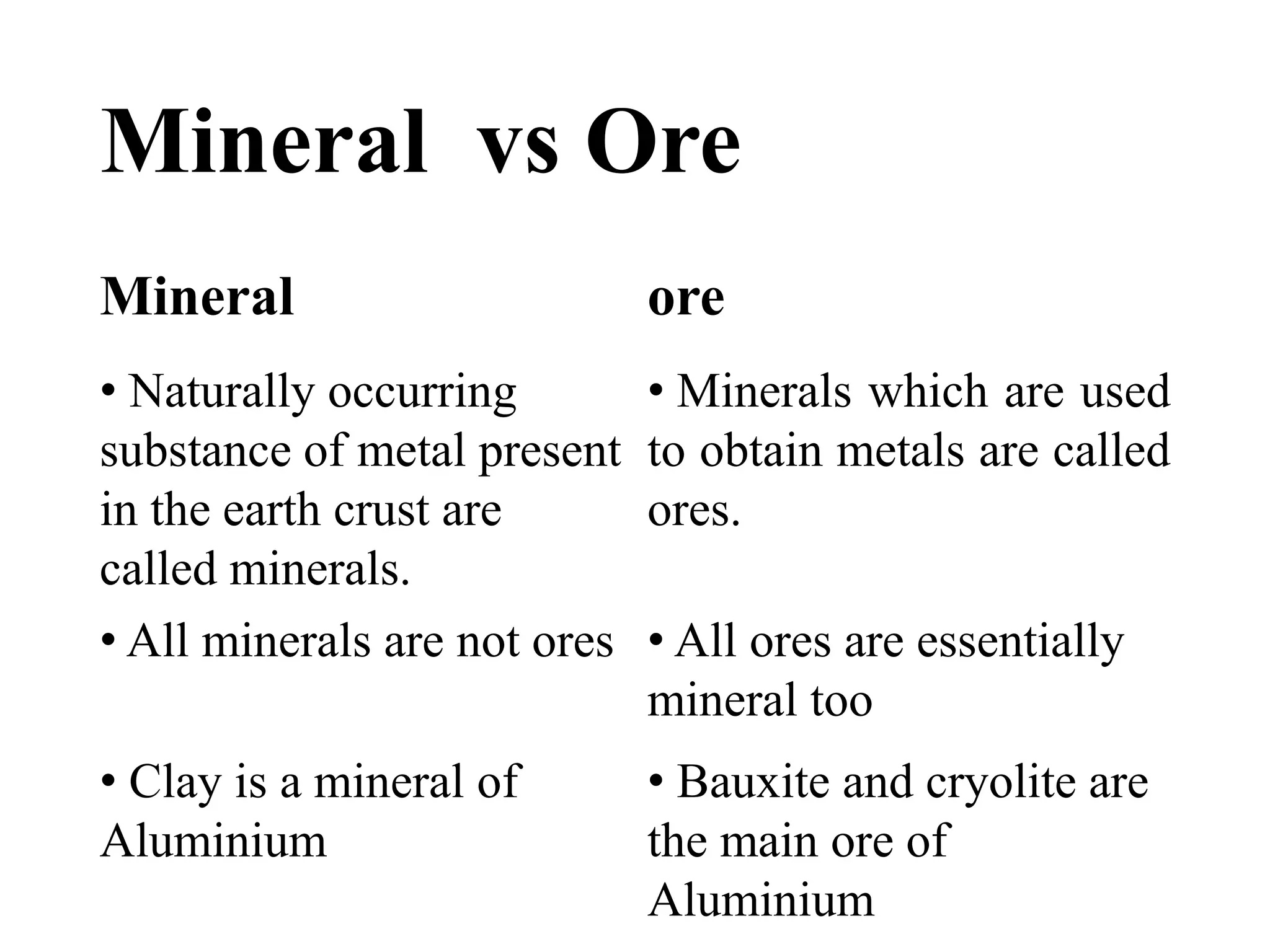 Mineral vs Ore

Mineral

• Naturally occurring substance of metal present in the earth crust are called minerals.

• All minerals are not ores

• Clay is a mineral of Aluminium

ore

• Minerals which are used to obtain metals are called ores.

• All ores are essentially mineral too

• Bauxite and cryolite are the main ore of Aluminium